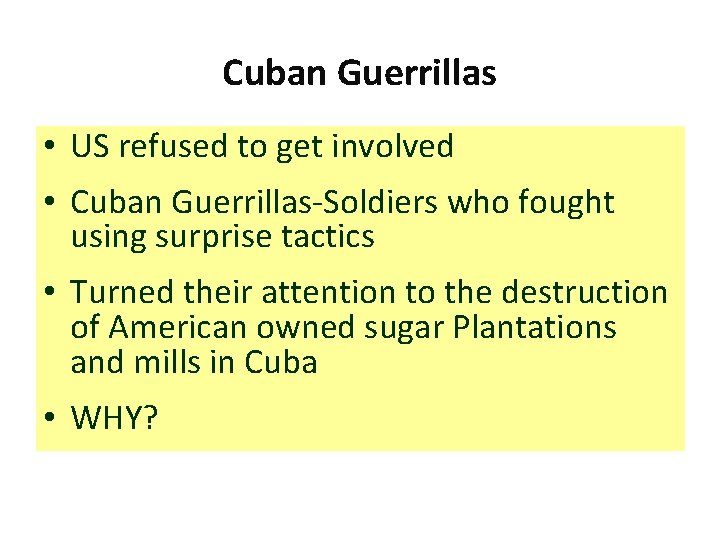 Cuban Guerrillas

• US refused to get involved

• Cuban Guerrillas-Soldiers who fought using surprise tactics

• Turned their attention to the destruction of American owned sugar Plantations and mills in Cuba

• WHY?